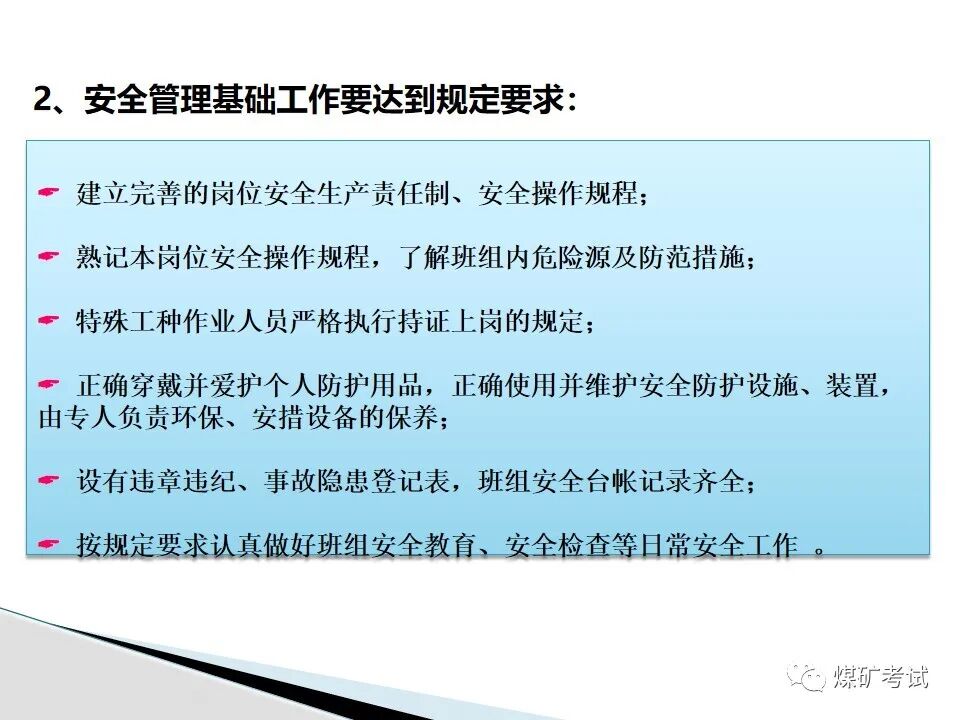 2、安全管理基础工作要达到规定要求：

建立完善的岗位安全生产责任制、安全操作规程；

熟记本岗位安全操作规程，了解班组内危险源及防范措施；

特殊工种作业人员严格执行持证上岗的规定；

正确穿戴并爱护个人防护用品，正确使用并维护安全防护设施、装置，由专人负责环保、安措设备的保养；

设有违章违纪、事故隐患登记表，班组安全台帐记录齐全；

按规定要求认真做好班组安全教育、安全检查等日常安全工作 。

煤矿考试